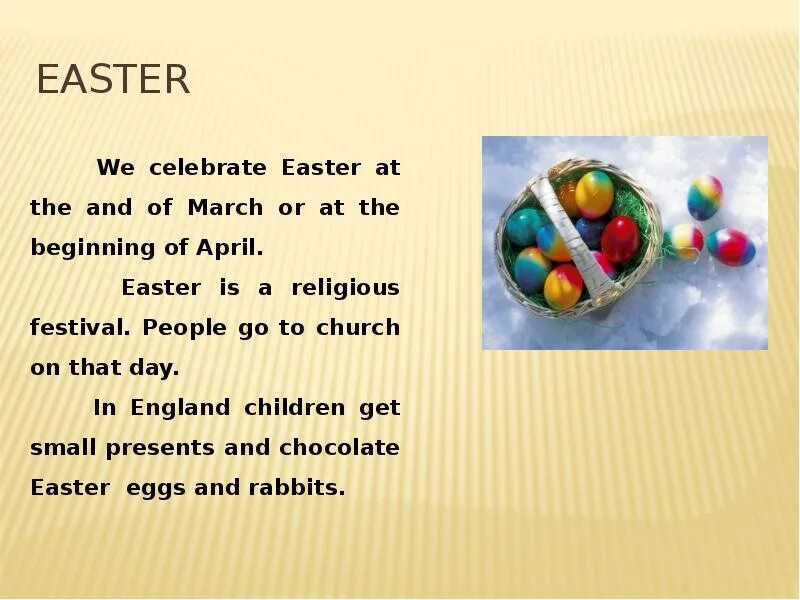 EASTER

We celebrate Easter at the and of March or at the beginning of April.

Easter is a religious festival. People go to church on that day.

In England children get small presents and chocolate Easter eggs and rabbits.